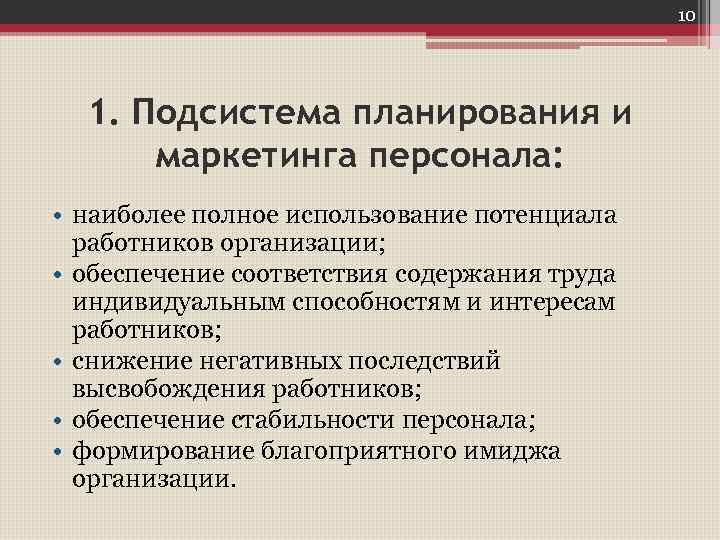 10

1. Подсистема планирования и маркетинга персонала:

• наиболее полное использование потенциала работников организации;
• обеспечение соответствия содержания труда индивидуальным способностям и интересам работников;
• снижение негативных последствий высвобождения работников;
• обеспечение стабильности персонала;
• формирование благоприятного имиджа организации.